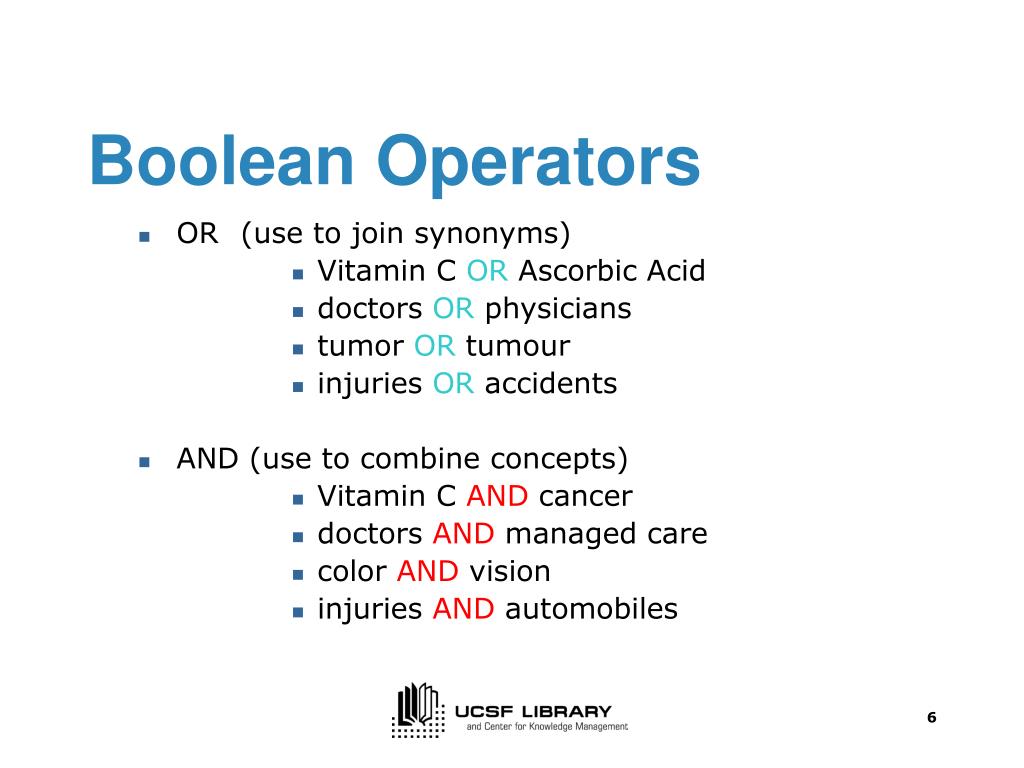 Boolean Operators

- OR (use to join synonyms)
  - Vitamin C OR Ascorbic Acid
  - doctors OR physicians
  - tumor OR tumour
  - injuries OR accidents

- AND (use to combine concepts)
  - Vitamin C AND cancer
  - doctors AND managed care
  - color AND vision
  - injuries AND automobiles

UCSF LIBRARY
and Center for Knowledge Management

6